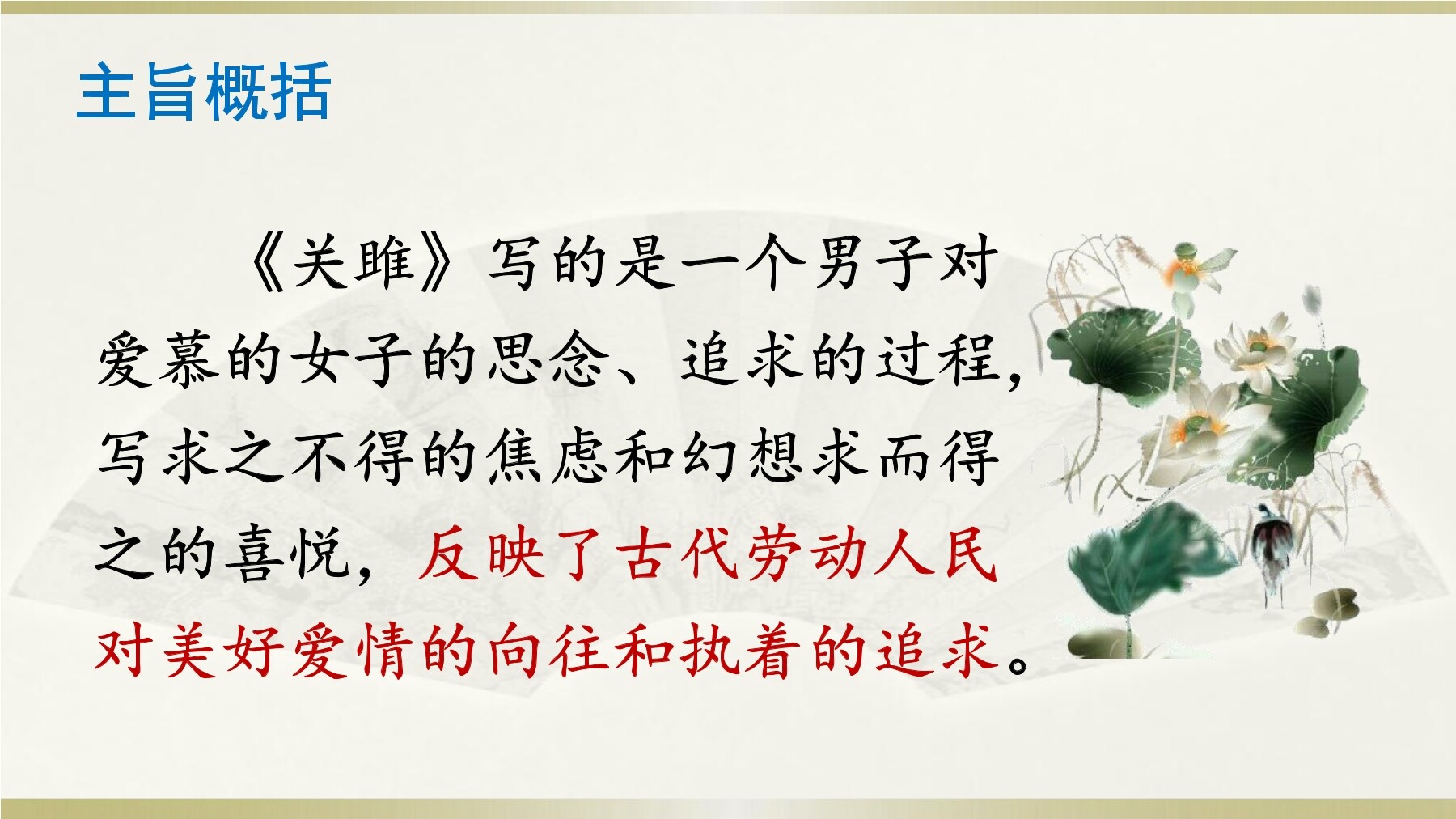 主旨概括

《关雎》写的是一个男子对爱慕的女子的思念、追求的过程，写求之不得的焦虑和幻想求而得之的喜悦，反映了古代劳动人民对美好爱情的向往和执着的追求。